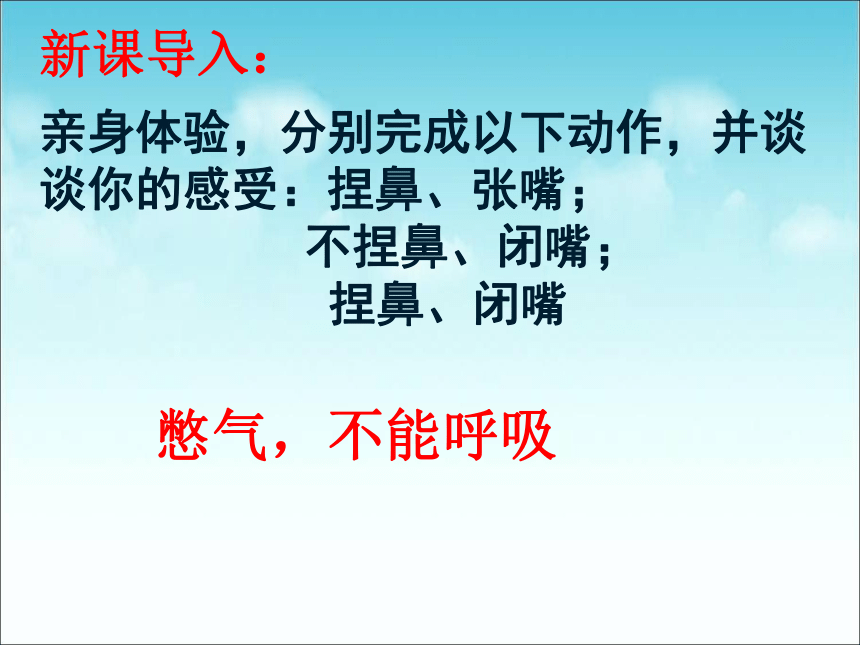 新课导入：

亲身体验，分别完成以下动作，并谈谈你的感受：捏鼻、张嘴；
不捏鼻、闭嘴；
捏鼻、闭嘴

憋气，不能呼吸